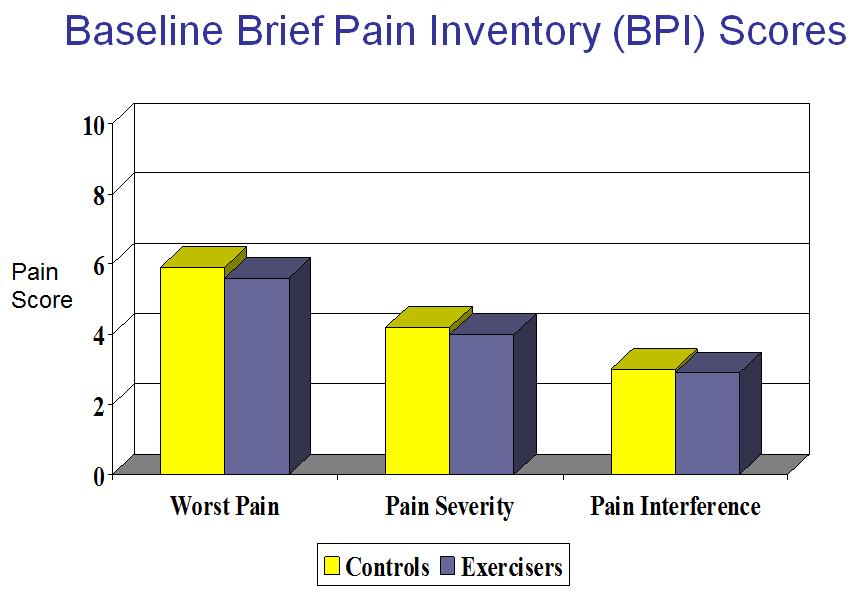 Baseline Brief Pain Inventory (BPI) Scores

Pain Score

10
8
6
4
2
0

Worst Pain
Pain Severity
Pain Interference

Controls
Exercisers